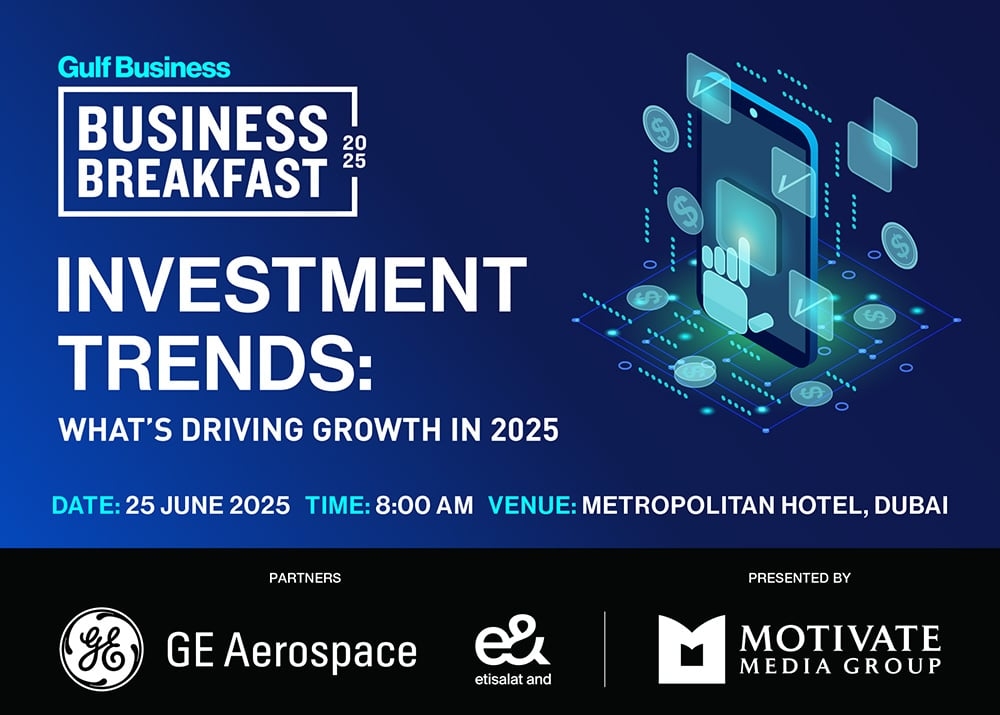 Gulf Business

BUSINESS BREAKFAST 2025

INVESTMENT TRENDS:

WHAT'S DRIVING GROWTH IN 2025

DATE: 25 JUNE 2025 TIME: 8:00 AM VENUE: METROPOLITAN HOTEL, DUBAI

PARTNERS

GE

GE Aerospace

e&

etisalat and

PRESENTED BY

MOTIVATE MEDIA GROUP